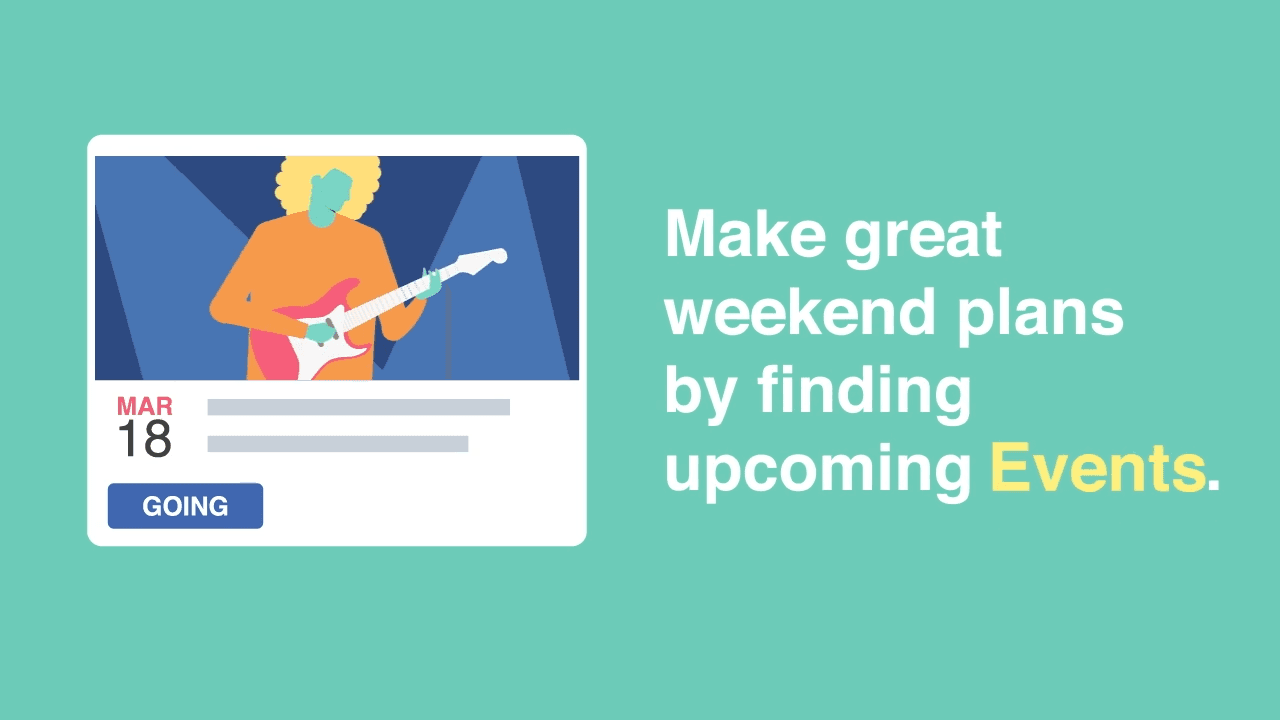 MAR
18

GOING

Make great weekend plans by finding upcoming Events.